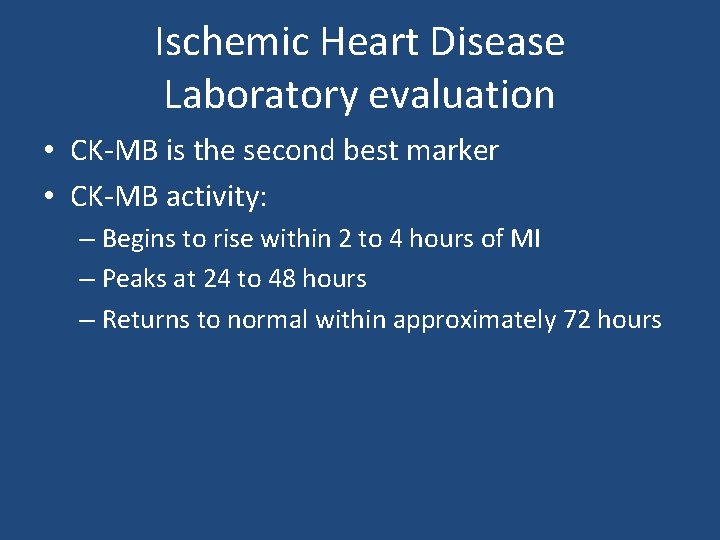 Ischemic Heart Disease
Laboratory evaluation

• CK-MB is the second best marker
• CK-MB activity:
– Begins to rise within 2 to 4 hours of MI
– Peaks at 24 to 48 hours
– Returns to normal within approximately 72 hours